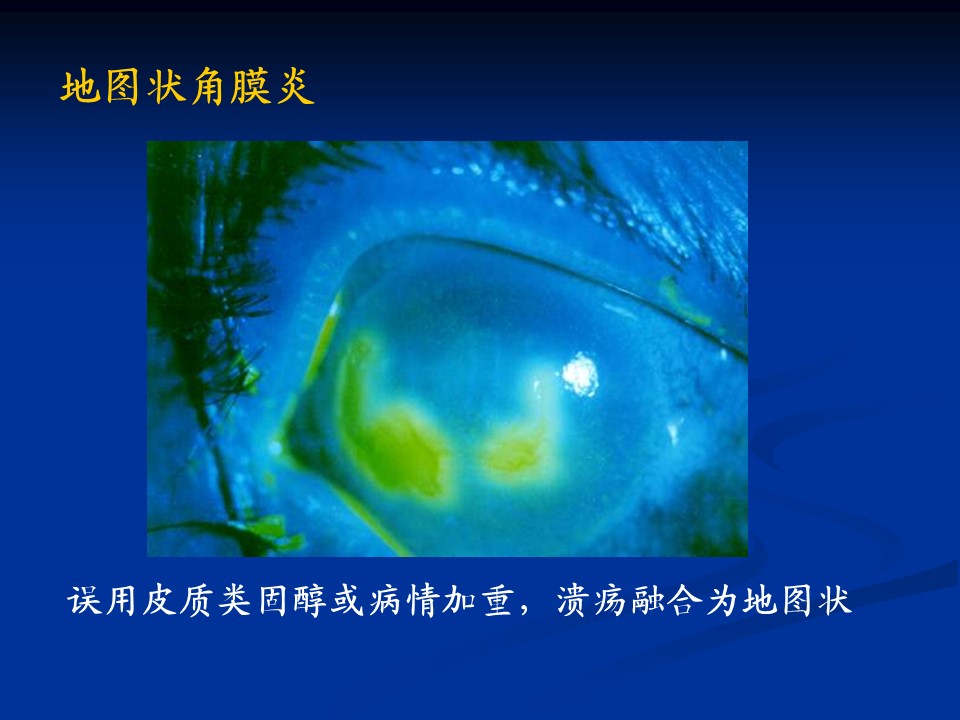 地图状角膜炎

误用皮质类固醇或病情加重，溃疡融合为地图状